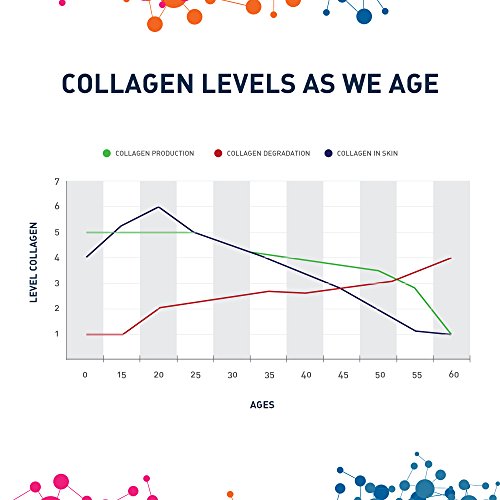 COLLAGEN LEVELS AS WE AGE

COLLAGEN PRODUCTION COLLAGEN DEGRADATION COLLAGEN IN SKIN

LEVEL COLLAGEN

7
6
5
4
3
2
1

0 15 20 25 30 35 40 45 50 55 60

AGES